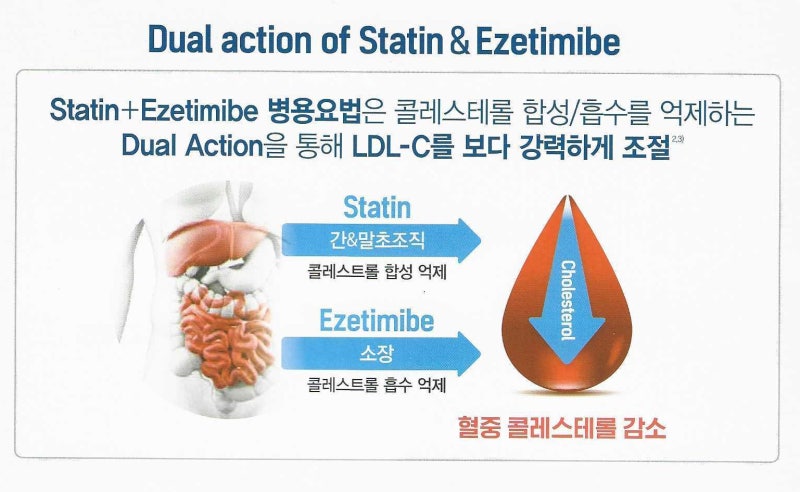 Dual action of Statin & Ezetimibe

Statin+Ezetimibe 병용요법은 콜레스테롤 합성/흡수를 억제하는 Dual Action을 통해 LDL-C를 보다 강력하게 조절$^{2,3)}$

Statin

간&말초조직

콜레스트롤 합성 억제

Ezetimibe

소장

콜레스트롤 흡수 억제

Cholesterol

혈중 콜레스테롤 감소